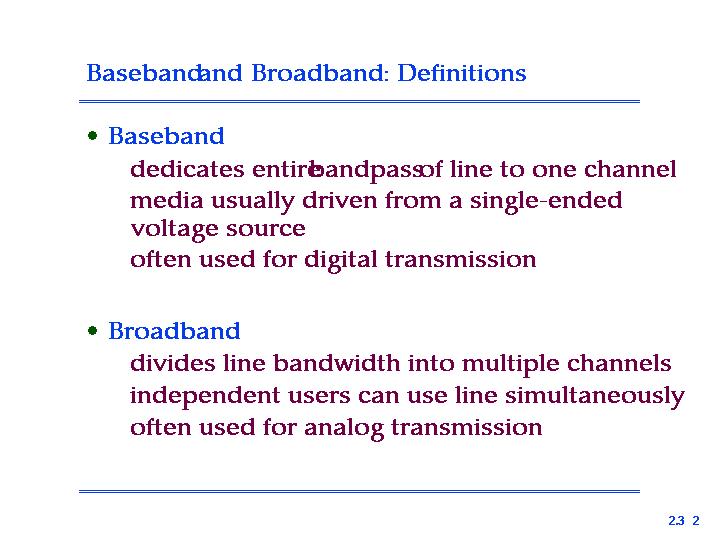 Basebandand Broadband: Definitions

• Baseband

dedicates entirebandpassof line to one channel

media usually driven from a single-ended voltage source

often used for digital transmission

• Broadband

divides line bandwidth into multiple channels

independent users can use line simultaneously

often used for analog transmission

23 2